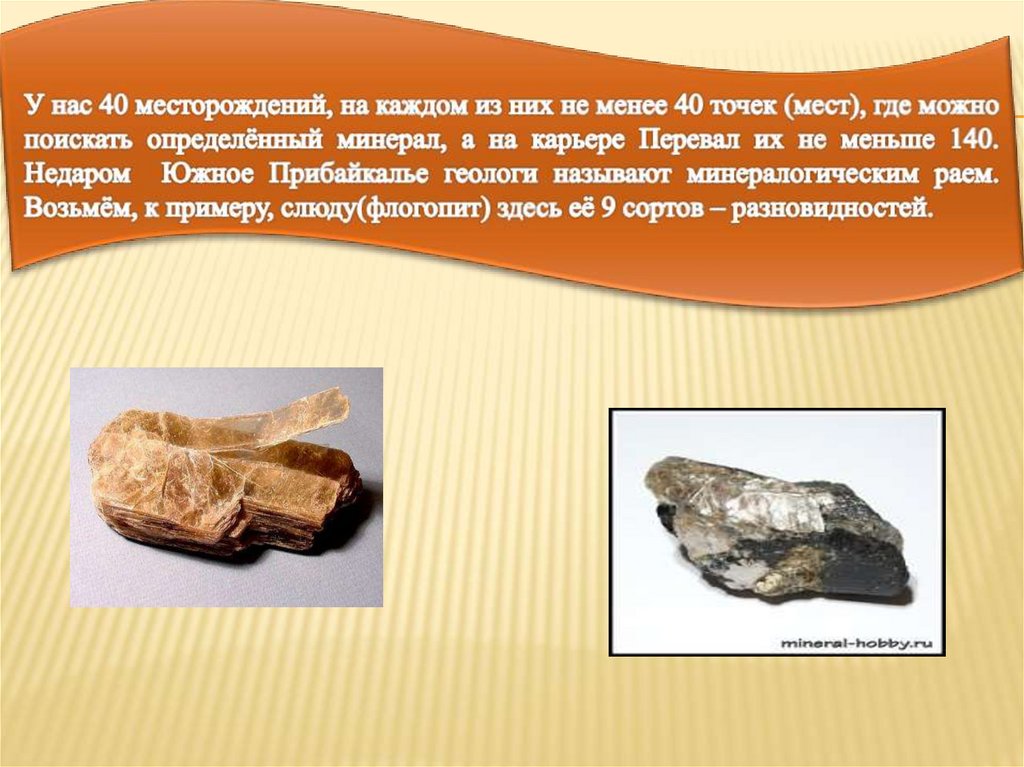 У нас 40 месторождений, на каждом из них не менее 40 точек (мест), где можно поискать определённый минерал, а на карьере Перевал их не меньше 140. Недаром Южное Прибайкалье геологи называют минералогическим раем. Возьмём, к примеру, слюду(флогопит) здесь её 9 сортов – разновидностей.

mineral-hobby.ru